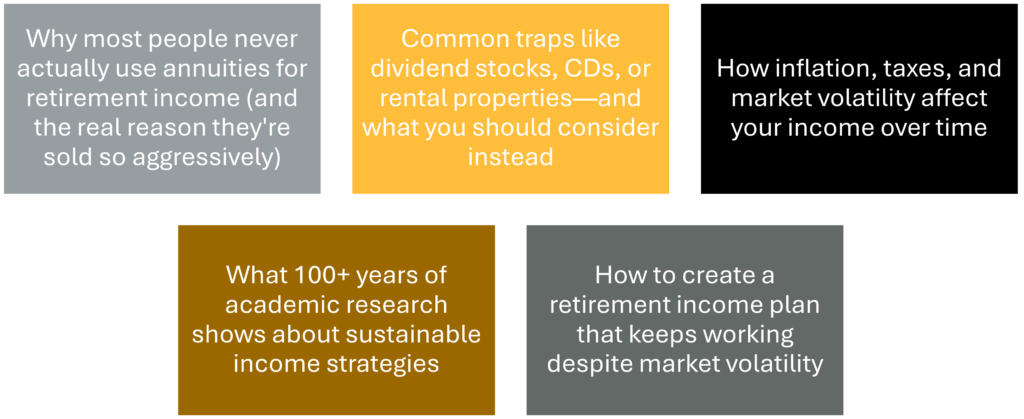 Why most people never actually use annuities for retirement income (and the real reason they're sold so aggressively)

Common traps like dividend stocks, CDs, or rental properties—and what you should consider instead

How inflation, taxes, and market volatility affect your income over time

What 100+ years of academic research shows about sustainable income strategies

How to create a retirement income plan that keeps working despite market volatility